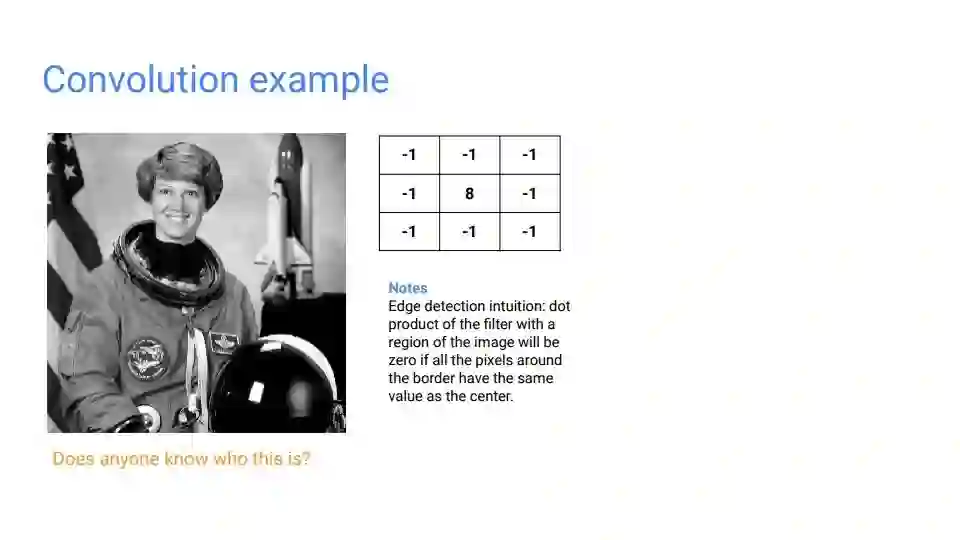 Convolution example

| -1 | -1 | -1 |
|---|---|---|
| -1 | 8 | -1 |
| -1 | -1 | -1 |

Notes
Edge detection intuition: dot product of the filter with a region of the image will be zero if all the pixels around the border have the same value as the center.

Does anyone know who this is?